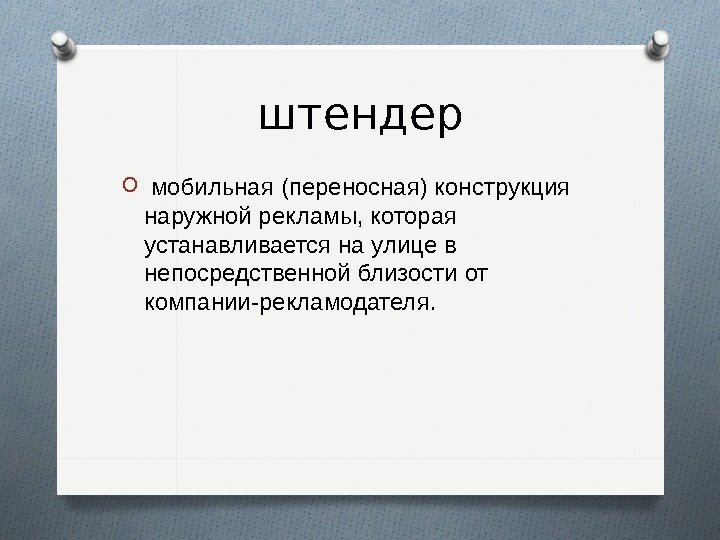 штендер

мобильная (переносная) конструкция наружной рекламы, которая устанавливается на улице в непосредственной близости от компании-рекламодателя.